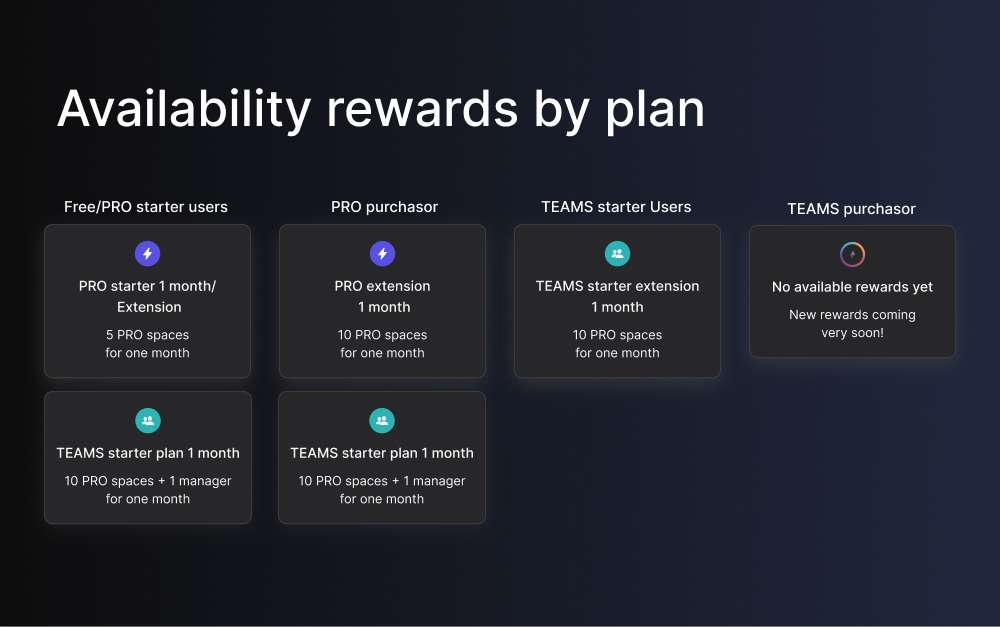 Availability rewards by plan

Free/PRO starter users

PRO starter 1 month/ Extension

5 PRO spaces for one month

TEAMS starter plan 1 month

10 PRO spaces + 1 manager for one month

PRO purchasor

PRO extension 1 month

10 PRO spaces for one month

TEAMS starter plan 1 month

10 PRO spaces + 1 manager for one month

TEAMS starter Users

TEAMS starter extension 1 month

10 PRO spaces for one month

TEAMS purchasor

No available rewards yet

New rewards coming very soon!